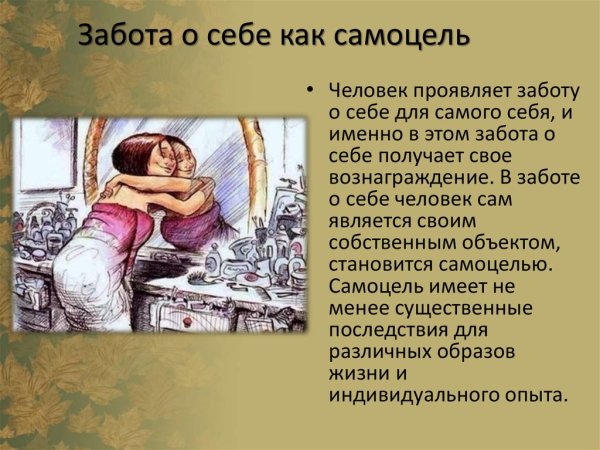 Забота о себе как самоцель

• Человек проявляет заботу о себе для самого себя, и именно в этом забота о себе получает свое вознаграждение. В заботе о себе человек сам является своим собственным объектом, становится самоцелью. Самоцель имеет не менее существенные последствия для различных образов жизни и индивидуального опыта.